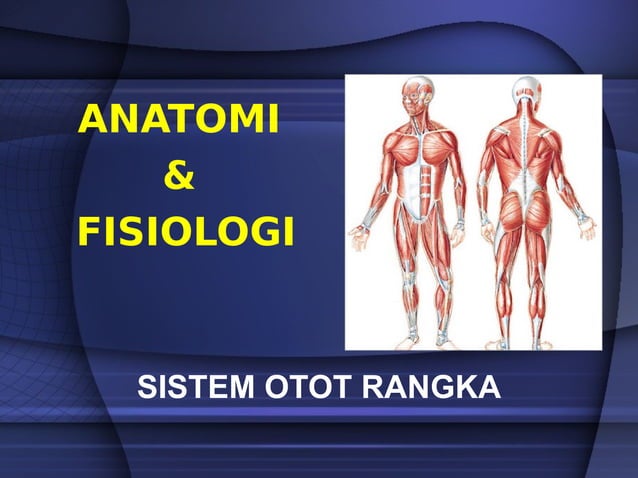 ANATOMI
&
FISIOLOGI

SISTEM OTOT RANGKA